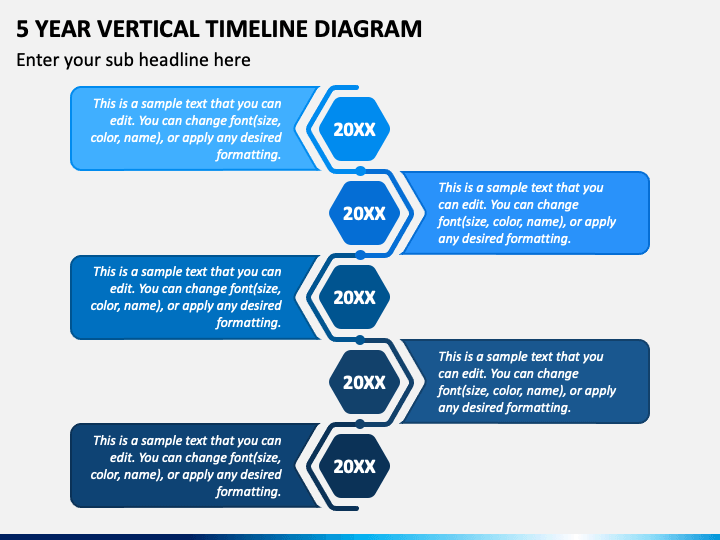 5 YEAR VERTICAL TIMELINE DIAGRAM

Enter your sub headline here

This is a sample text that you can edit. You can change font(size, color, name), or apply any desired formatting.

20XX

20XX

This is a sample text that you can edit. You can change font(size, color, name), or apply any desired formatting.

This is a sample text that you can edit. You can change font(size, color, name), or apply any desired formatting.

20XX

20XX

This is a sample text that you can edit. You can change font(size, color, name), or apply any desired formatting.

This is a sample text that you can edit. You can change font(size, color, name), or apply any desired formatting.

20XX